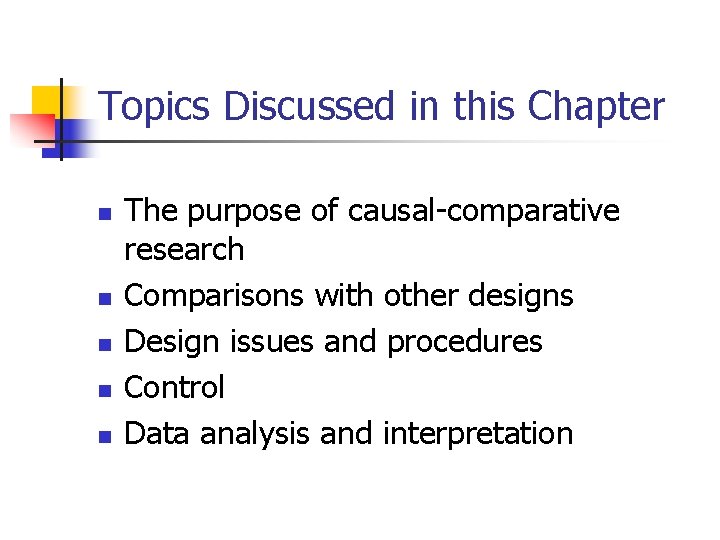 Topics Discussed in this Chapter

• The purpose of causal-comparative research
• Comparisons with other designs
• Design issues and procedures
• Control
• Data analysis and interpretation